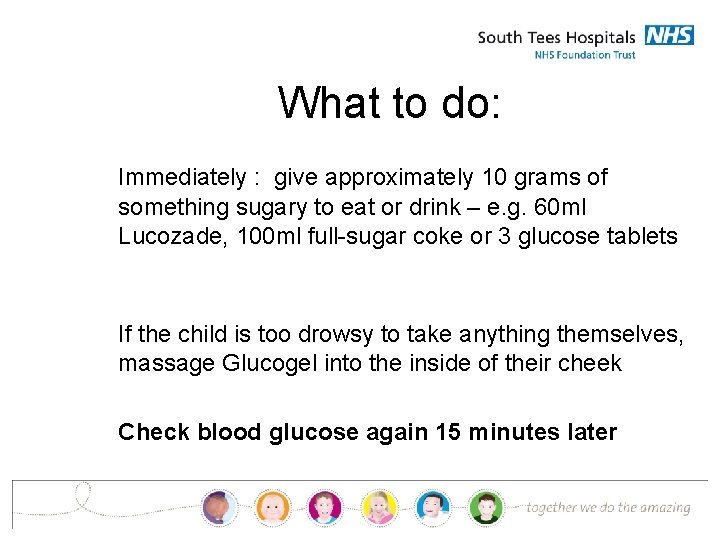 South Tees Hospitals NHS
NHS Foundation Trust

What to do:

Immediately : give approximately 10 grams of something sugary to eat or drink – e.g. 60ml Lucozade, 100ml full-sugar coke or 3 glucose tablets

If the child is too drowsy to take anything themselves, massage Glucogel into the inside of their cheek

Check blood glucose again 15 minutes later

together we do the amazing